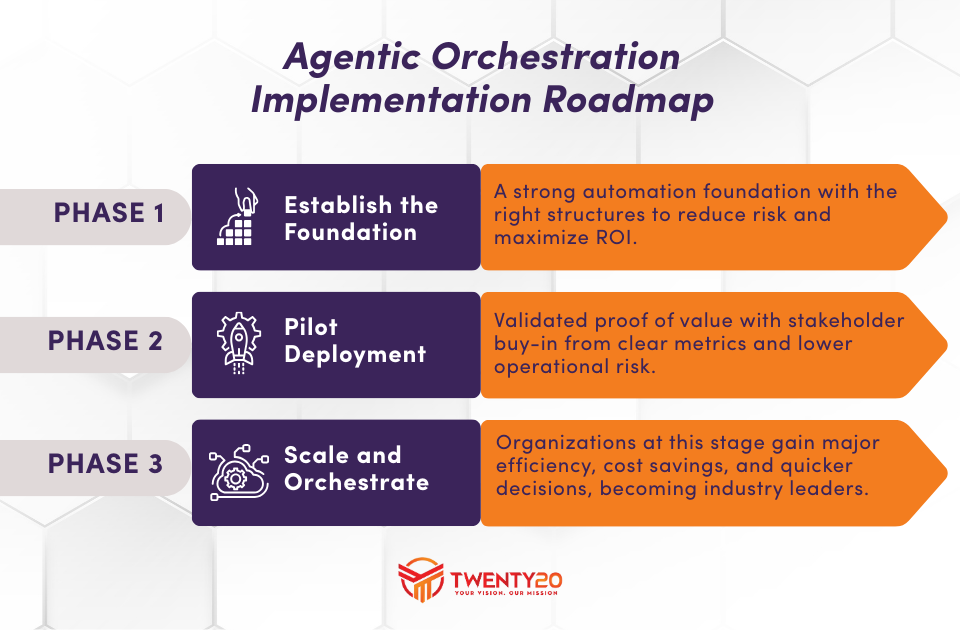 Agentic Orchestration Implementation Roadmap

PHASE 1

Establish the Foundation

A strong automation foundation with the right structures to reduce risk and maximize ROI.

PHASE 2

Pilot Deployment

Validated proof of value with stakeholder buy-in from clear metrics and lower operational risk.

PHASE 3

Scale and Orchestrate

Organizations at this stage gain major efficiency, cost savings, and quicker decisions, becoming industry leaders.

TWENTY20
YOUR VISION, OUR MISSION